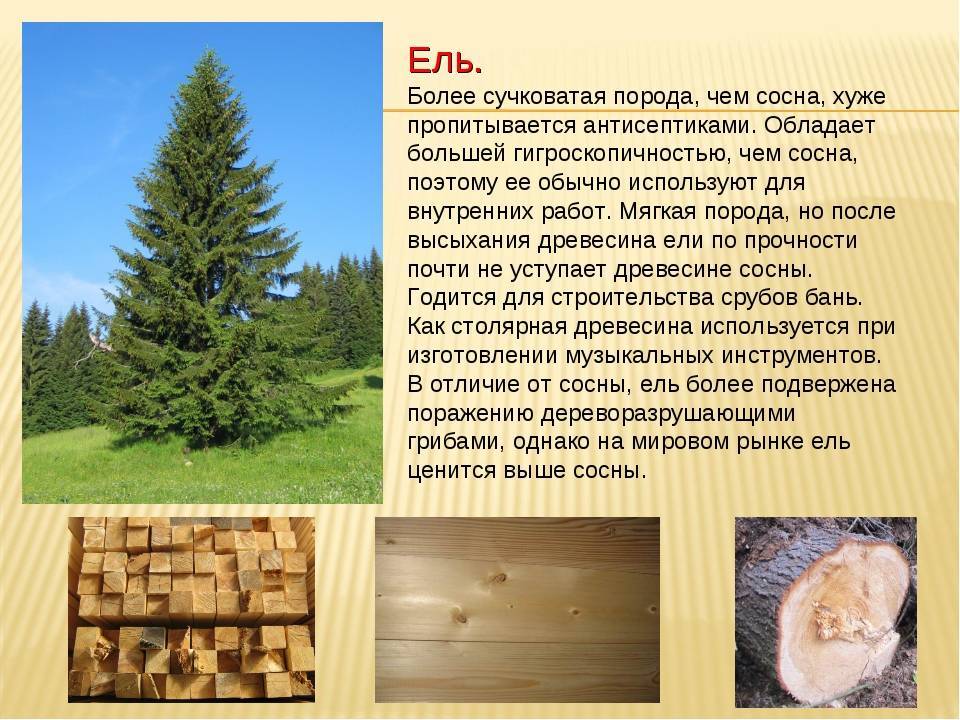 Ель.

Более сучковатая порода, чем сосна, хуже пропитывается антисептиками. Обладает большей гигроскопичностью, чем сосна, поэтому ее обычно используют для внутренних работ. Мягкая порода, но после высыхания древесина ели по прочности почти не уступает древесине сосны. Годится для строительства срубов бань. Как столярная древесина используется при изготовлении музыкальных инструментов. В отличие от сосны, ель более подвержена поражению дереворазрушающими грибами, однако на мировом рынке ель ценится выше сосны.